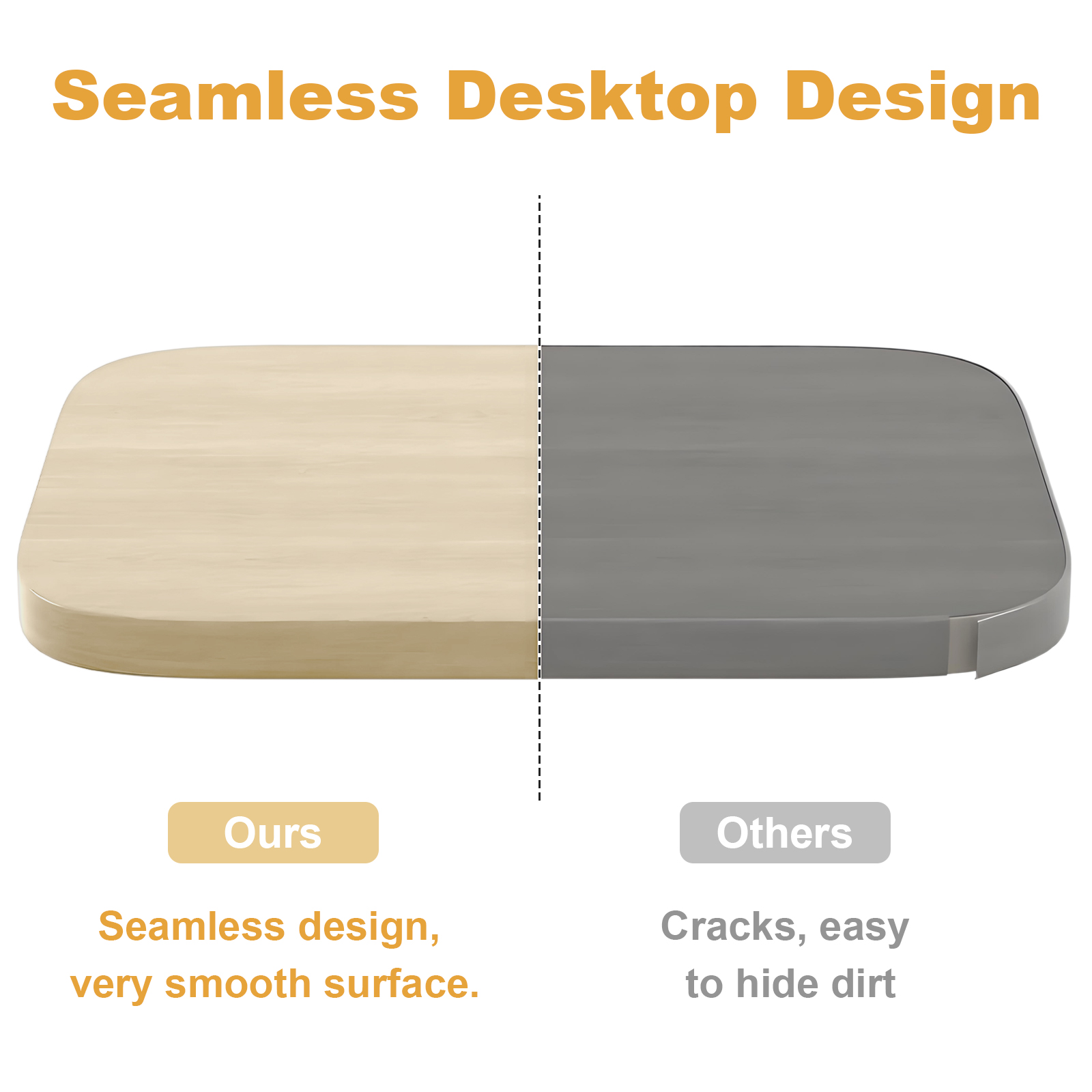 Seamless Desktop Design

Ours

Seamless design, very smooth surface.

Others

Cracks, easy to hide dirt